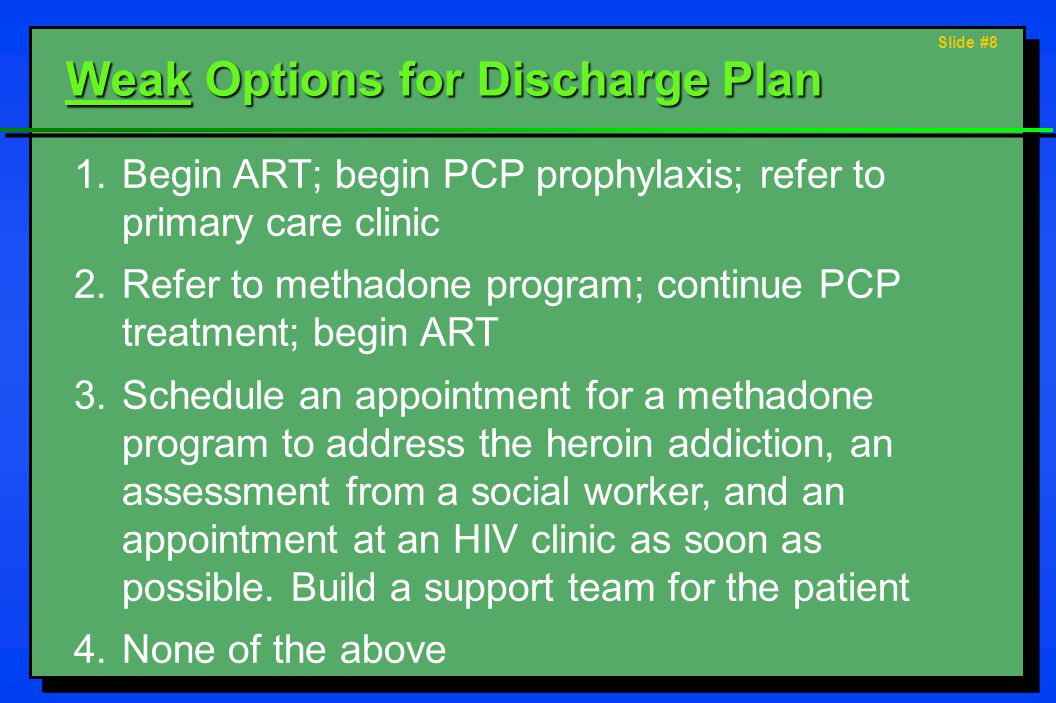 Slide #8

Weak Options for Discharge Plan

1. Begin ART; begin PCP prophylaxis; refer to primary care clinic

2. Refer to methadone program; continue PCP treatment; begin ART

3. Schedule an appointment for a methadone program to address the heroin addiction, an assessment from a social worker, and an appointment at an HIV clinic as soon as possible. Build a support team for the patient

4. None of the above